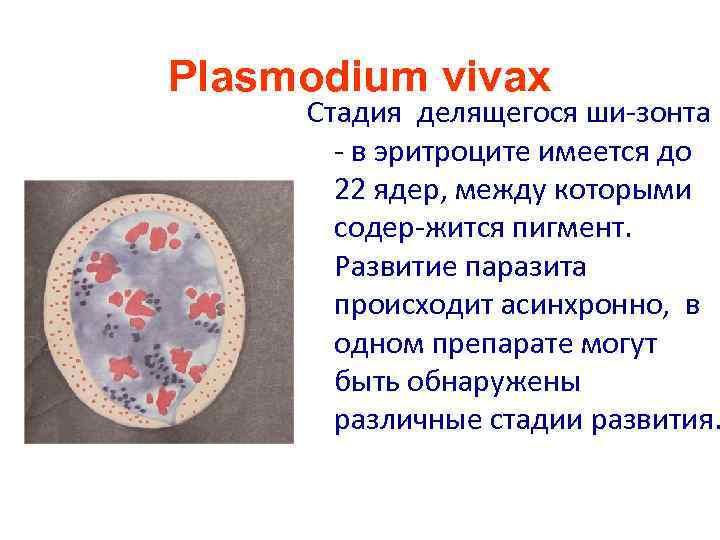 Plasmodium vivax

Стадия делящегося ши-зонта - в эритроците имеется до 22 ядер, между которыми содер-жится пигмент. Развитие паразита происходит асинхронно, в одном препарате могут быть обнаружены различные стадии развития.